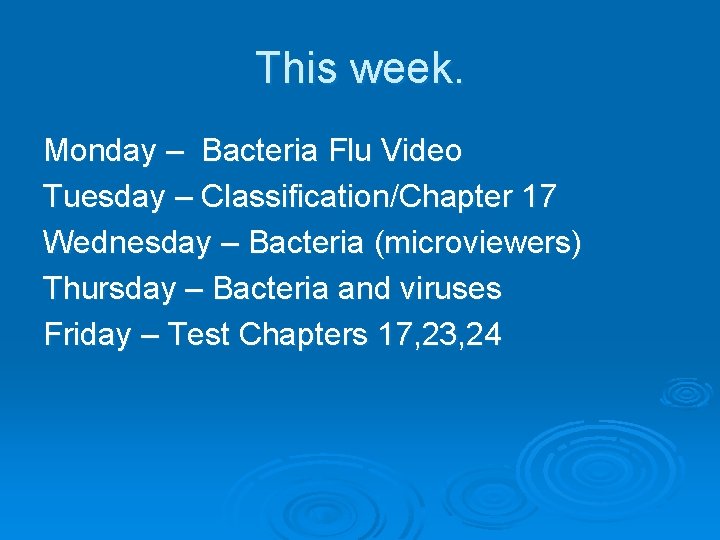 This week.

Monday – Bacteria Flu Video
Tuesday – Classification/Chapter 17
Wednesday – Bacteria (microviewers)
Thursday – Bacteria and viruses
Friday – Test Chapters 17,23,24